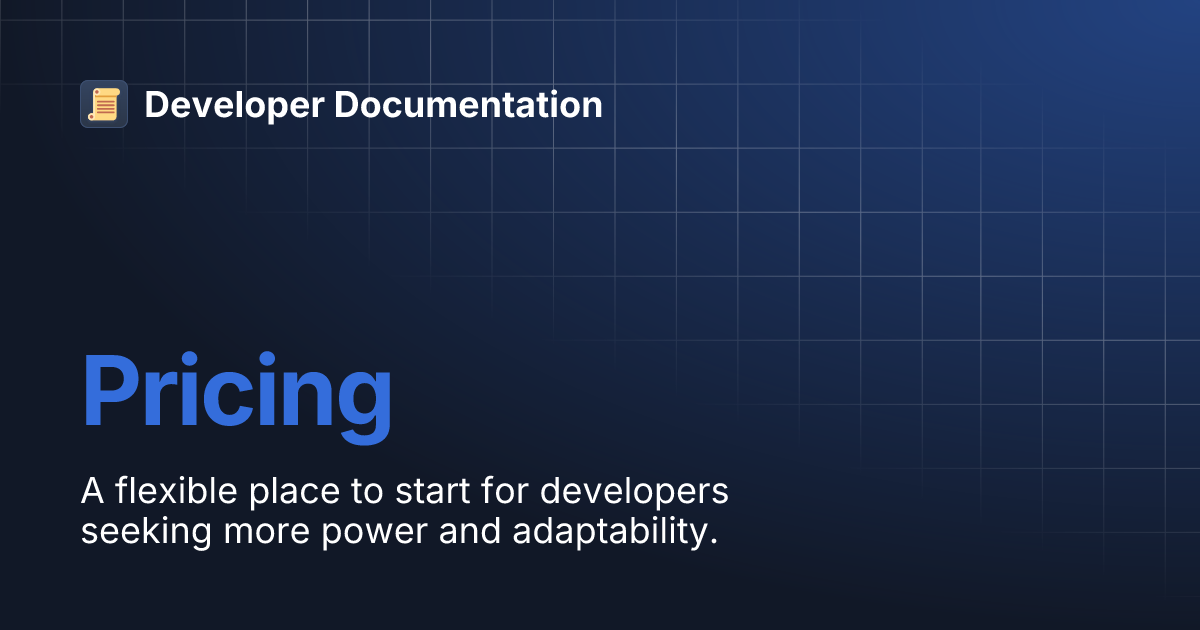 Developer Documentation

Pricing

A flexible place to start for developers seeking more power and adaptability.